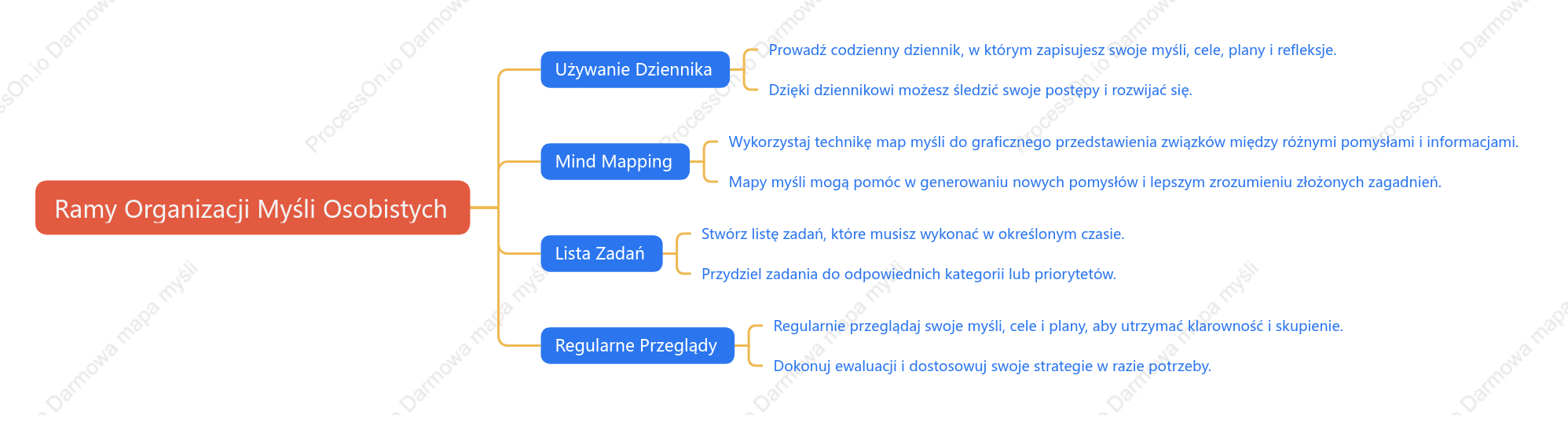 Ramy Organizacji Myśli Osobistych

Używanie Dziennika

Prowadź codzienny dziennik, w którym zapisujesz swoje myśli, cele, plany i refleksje.

Dzięki dziennikowi możesz śledzić swoje postępy i rozwijać się.

Mind Mapping

Wykorzystaj technikę map myśli do graficznego przedstawienia związków między różnymi pomysłami i informacjami.

Mapy myśli mogą pomóc w generowaniu nowych pomysłów i lepszym zrozumieniu złożonych zagadnień.

Lista Zadań

Stwórz listę zadań, które musisz wykonać w określonym czasie.

Przydziel zadania do odpowiednich kategorii lub priorytetów.

Regularne Przeglądy

Regularnie przeglądaj swoje myśli, cele i plany, aby utrzymać klarowność i skupienie.

Dokonuj ewaluacji i dostosowuj swoje strategie w razie potrzeby.

ProcessOn.io Darmowa mapa myśli